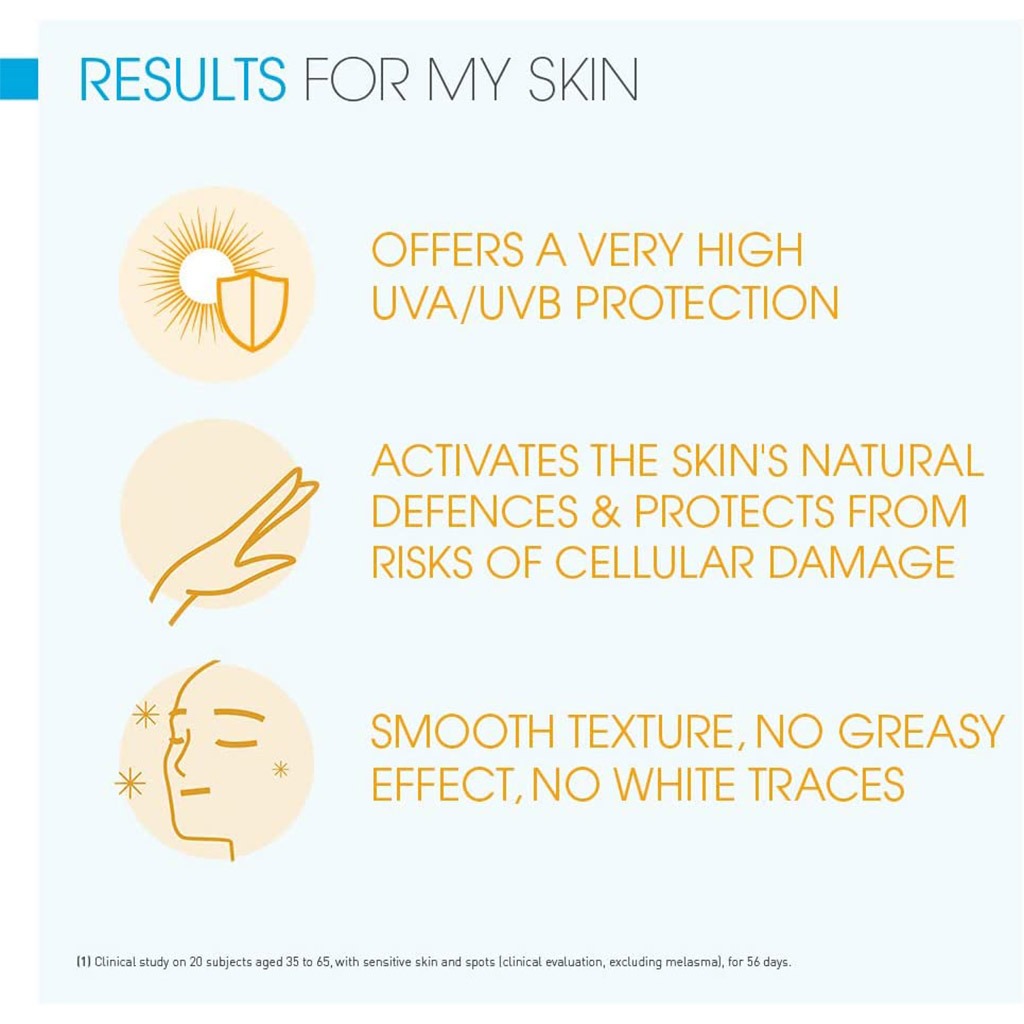 RESULTS FOR MY SKIN

OFFERS A VERY HIGH UVA/UVB PROTECTION

ACTIVATES THE SKIN'S NATURAL DEFENCES & PROTECTS FROM RISKS OF CELLULAR DAMAGE

SMOOTH TEXTURE, NO GREASY EFFECT, NO WHITE TRACES

(1) Clinical study on 20 subjects aged 35 to 65, with sensitive skin and spots (clinical evaluation, excluding melasma), for 56 days.